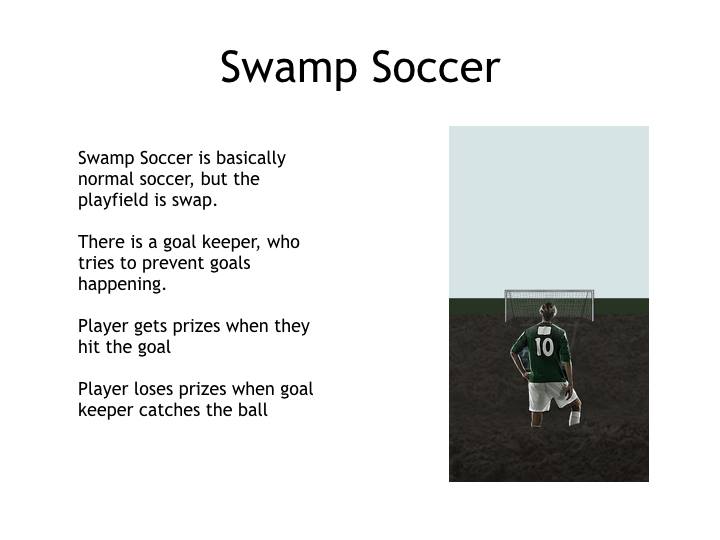 Swamp Soccer

Swamp Soccer is basically normal soccer, but the playfield is swap.

There is a goal keeper, who tries to prevent goals happening.

Player gets prizes when they hit the goal

Player loses prizes when goal keeper catches the ball

10